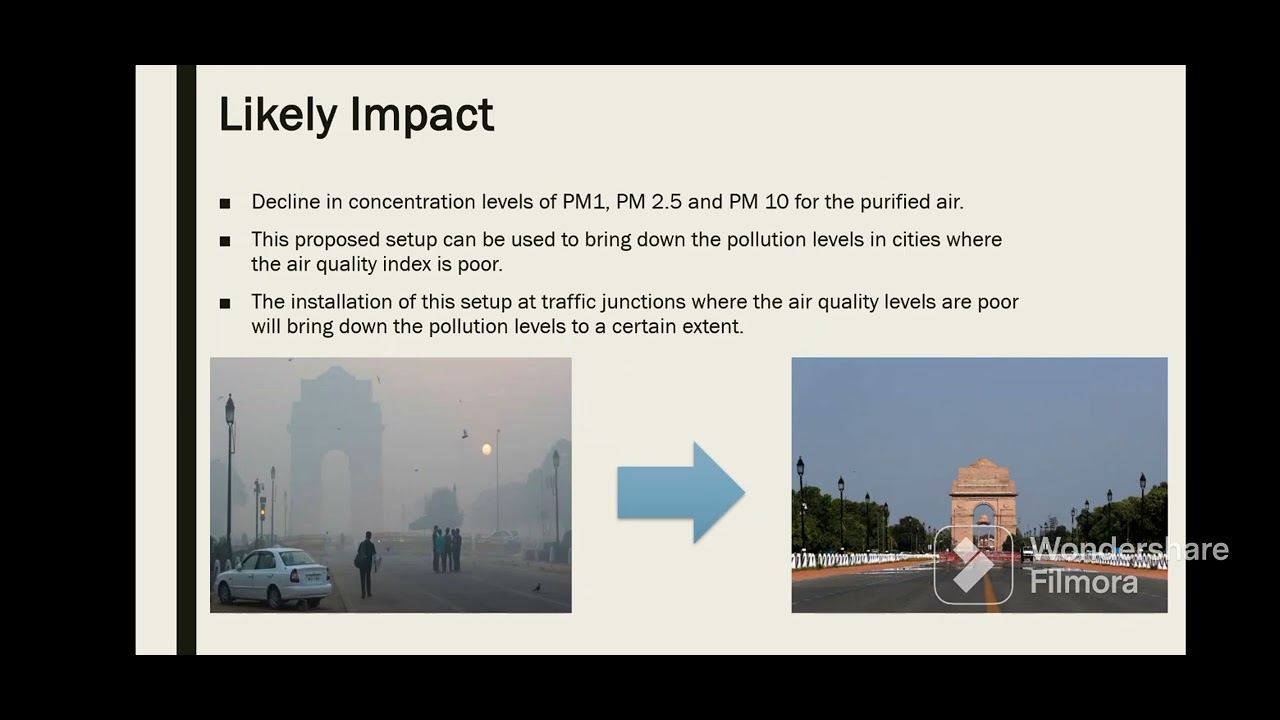 Likely Impact

■ Decline in concentration levels of PM1, PM 2.5 and PM 10 for the purified air.

■ This proposed setup can be used to bring down the pollution levels in cities where the air quality index is poor.

■ The installation of this setup at traffic junctions where the air quality levels are poor will bring down the pollution levels to a certain extent.

Wondershare Filmora